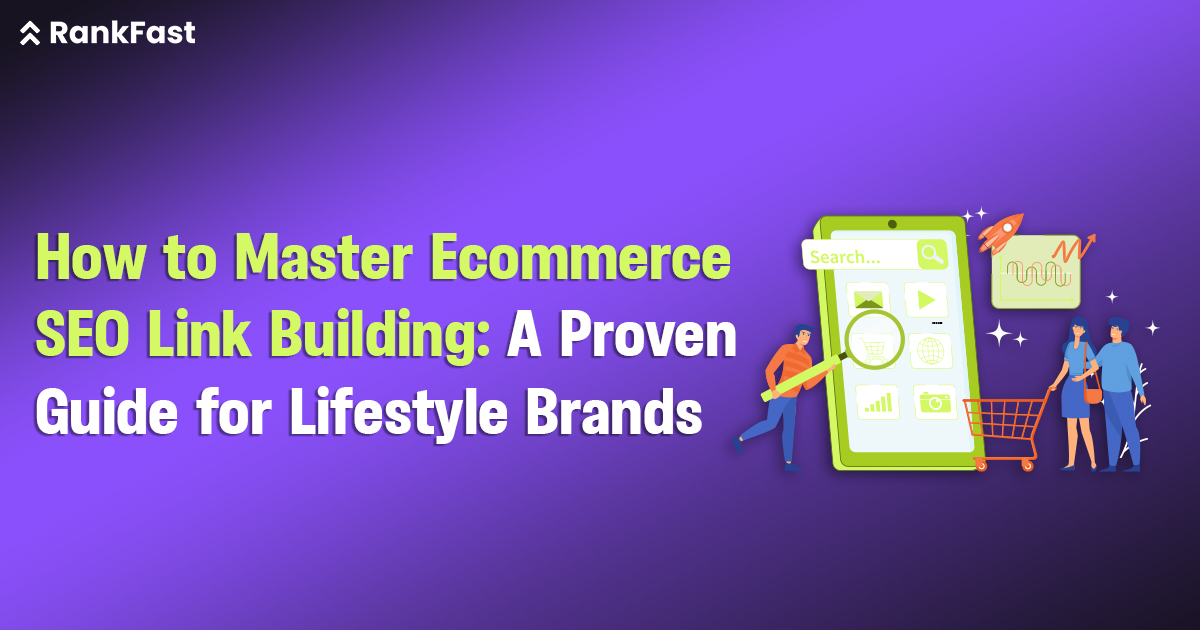 RankFast

How to Master Ecommerce SEO Link Building: A Proven Guide for Lifestyle Brands

Search...